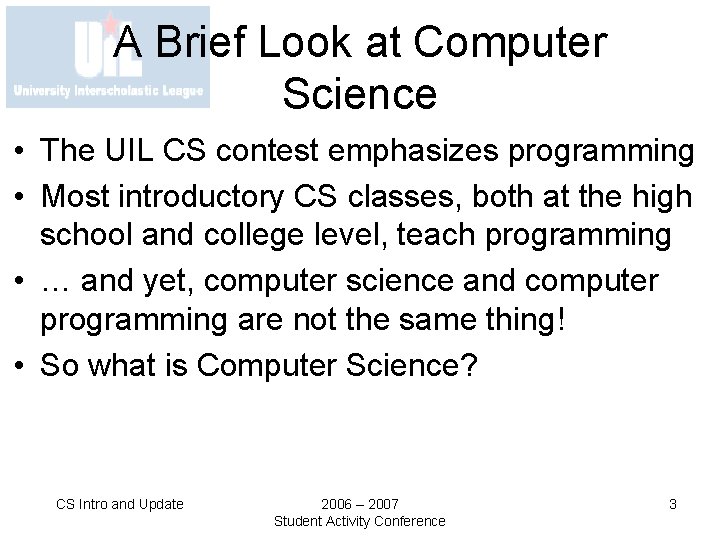 UIL
University Interscholastic League

A Brief Look at Computer Science

• The UIL CS contest emphasizes programming
• Most introductory CS classes, both at the high school and college level, teach programming
• … and yet, computer science and computer programming are not the same thing!
• So what is Computer Science?

CS Intro and Update

2006 – 2007
Student Activity Conference

3